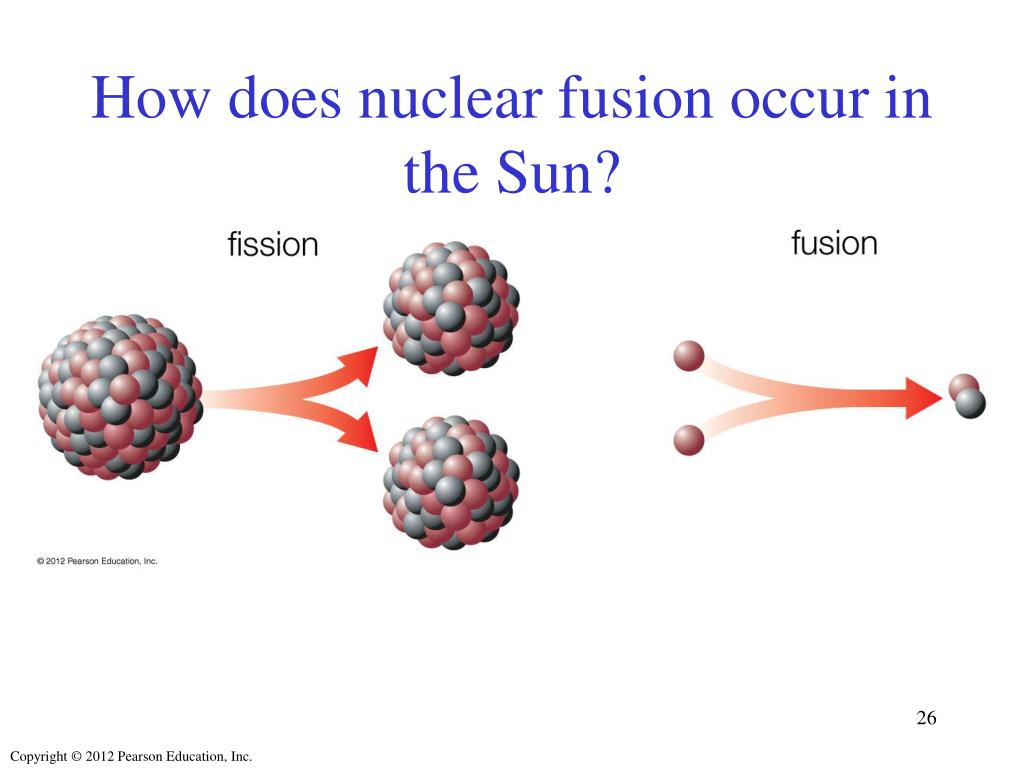 How does nuclear fusion occur in the Sun?

fission

fusion

© 2012 Pearson Education, Inc.

26

Copyright © 2012 Pearson Education, Inc.